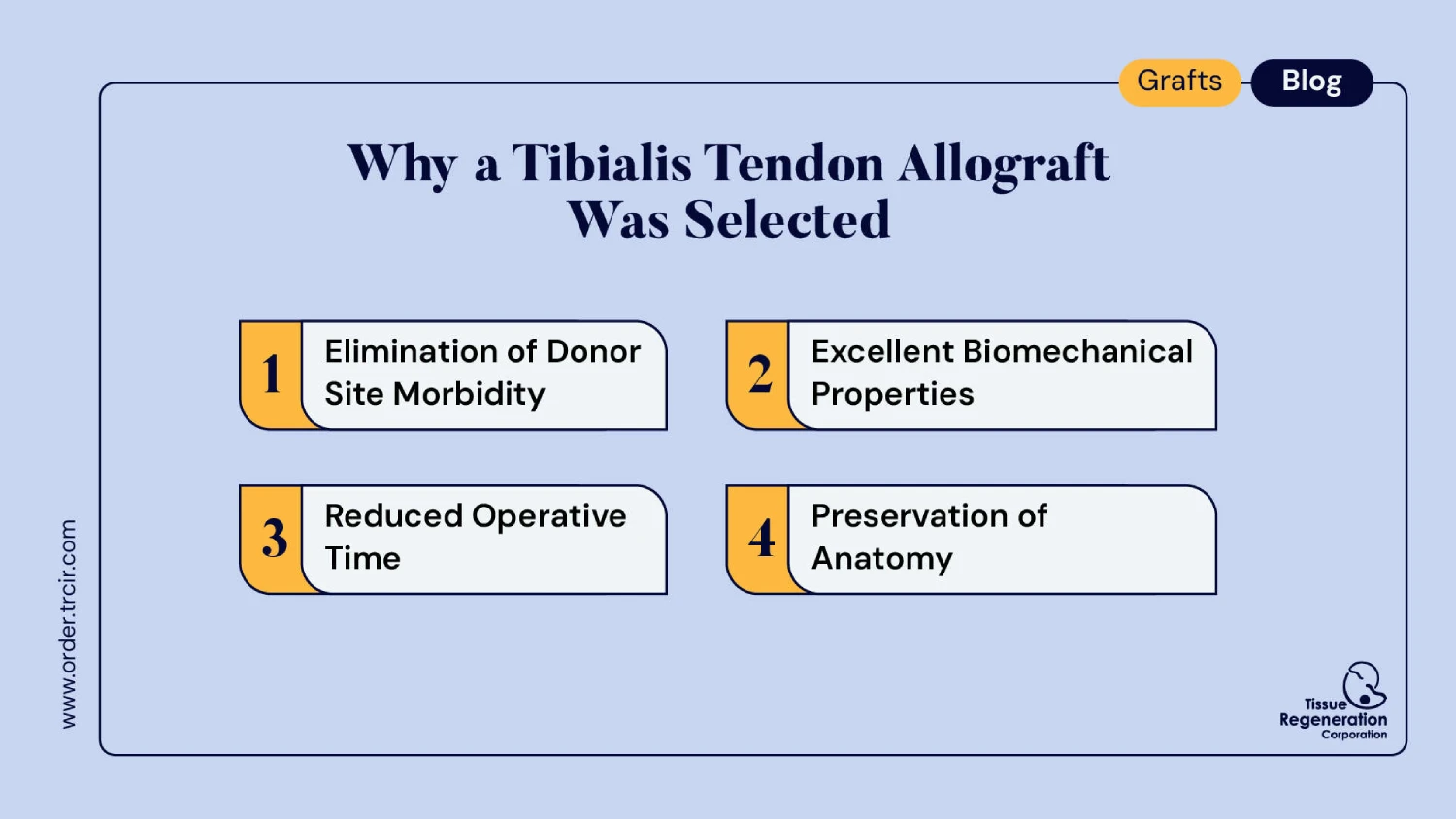 Grafts Blog

Why a Tibialis Tendon Allograft Was Selected

1 Elimination of Donor Site Morbidity

2 Excellent Biomechanical Properties

3 Reduced Operative Time

4 Preservation of Anatomy

www.order.trcir.com

Tissue Regeneration Corporation